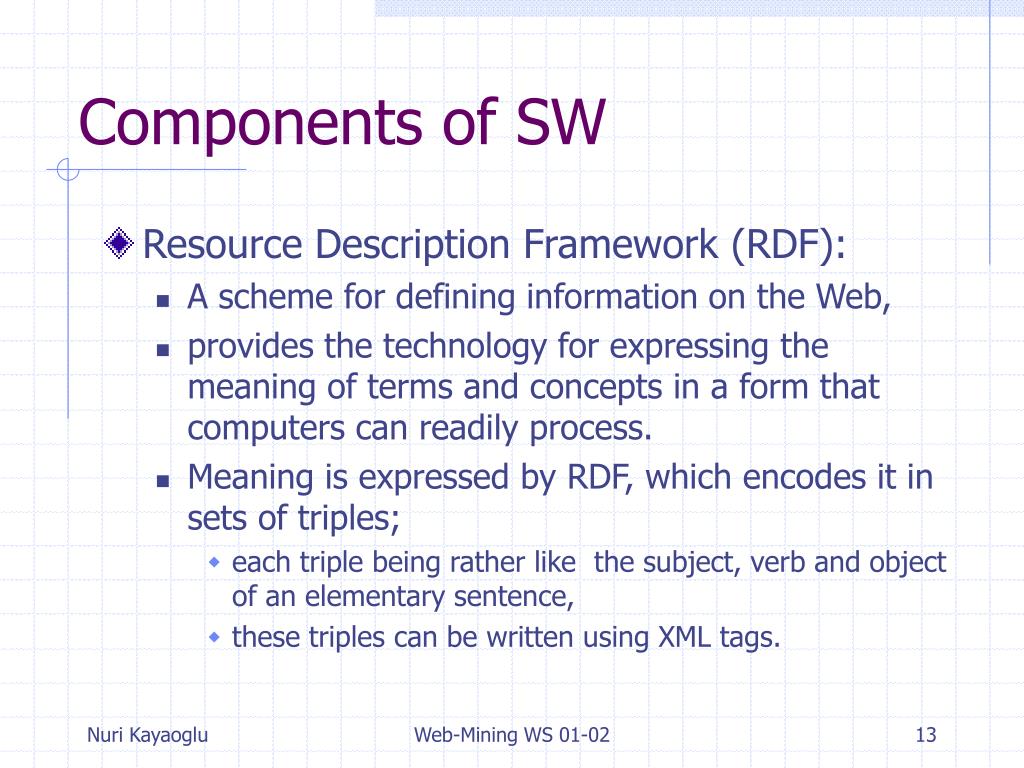 Components of SW

Resource Description Framework (RDF):

A scheme for defining information on the Web,

provides the technology for expressing the meaning of terms and concepts in a form that computers can readily process.

Meaning is expressed by RDF, which encodes it in sets of triples;

each triple being rather like the subject, verb and object of an elementary sentence,

these triples can be written using XML tags.

Nuri Kayaoglu

Web-Mining WS 01-02

13